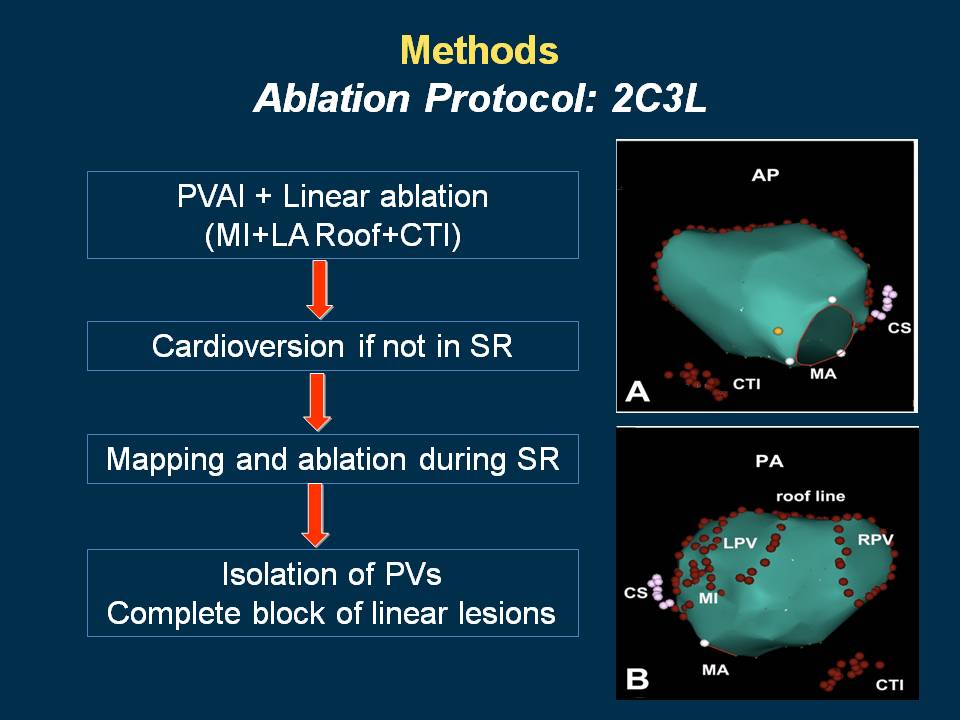 Methods
Ablation Protocol: 2C3L

PVAI + Linear ablation
(MI+LA Roof+CTI)

Cardioversion if not in SR

Mapping and ablation during SR

Isolation of PVs
Complete block of linear lesions

AP
CS
MA
CTI
A

PA
roof line
LPV
RPV
CS
MI
MA
CTI
B